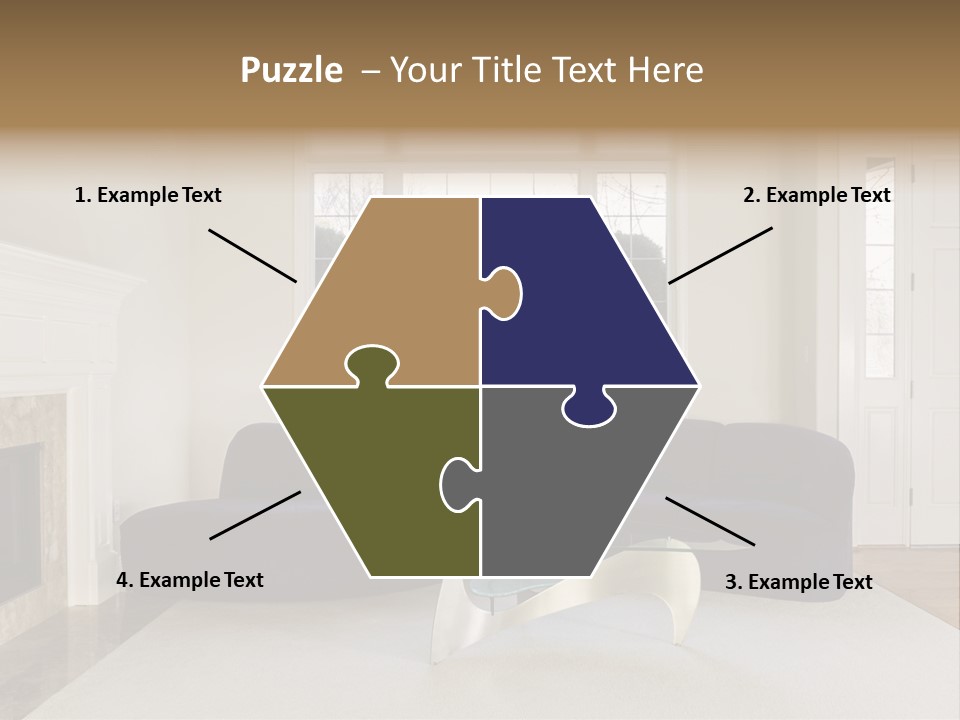 Puzzle – Your Title Text Here

1. Example Text

2. Example Text

4. Example Text

3. Example Text